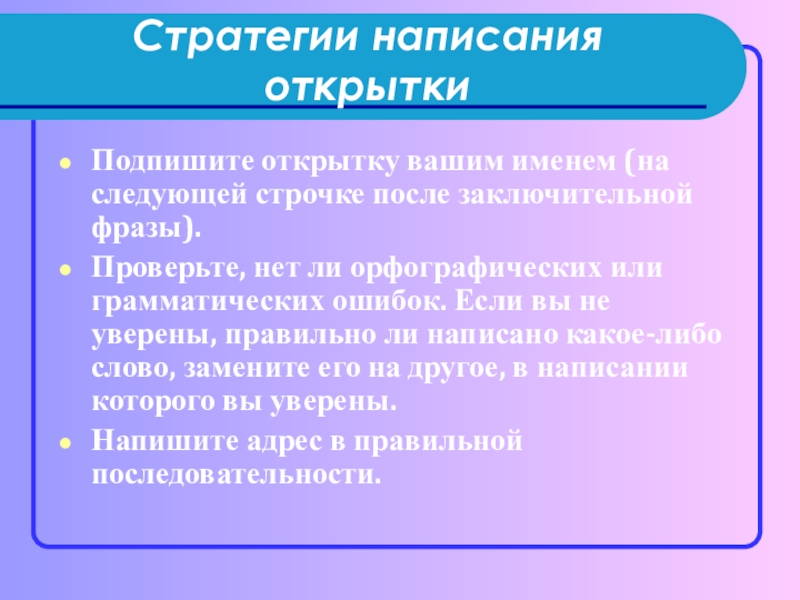 Стратегии написания открытки

- Подпишите открытку вашим именем (на следующей строчке после заключительной фразы).
- Проверьте, нет ли орфографических или грамматических ошибок. Если вы не уверены, правильно ли написано какое-либо слово, замените его на другое, в написании которого вы уверены.
- Напишите адрес в правильной последовательности.